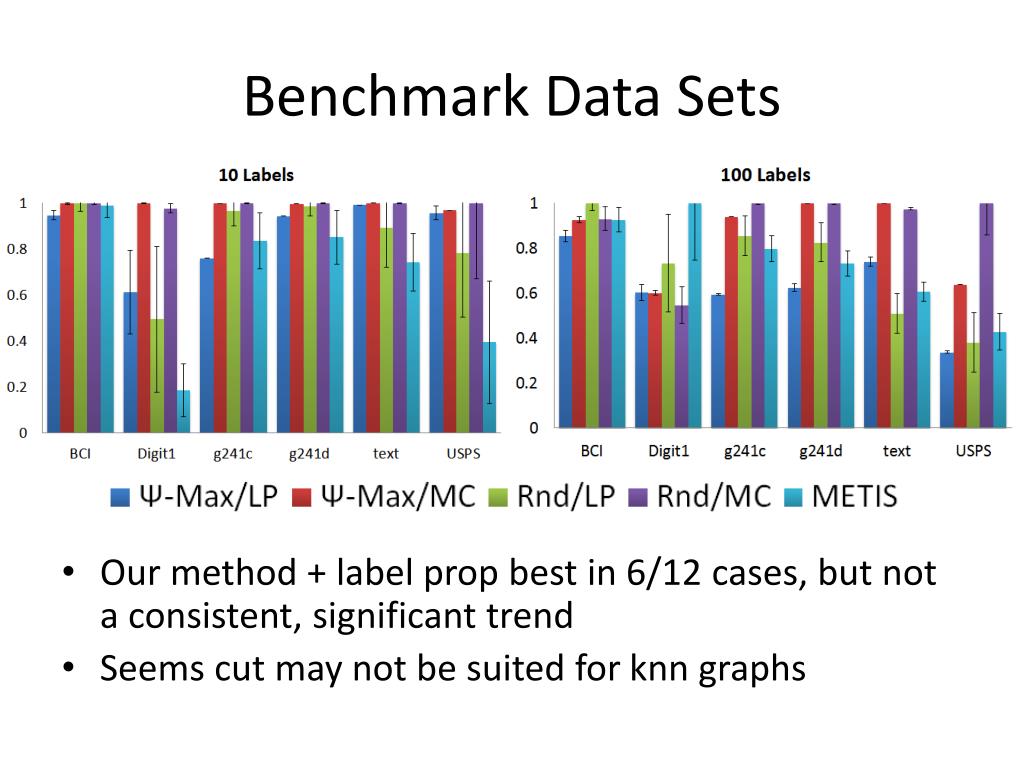 Benchmark Data Sets

10 Labels

1
0.8
0.6
0.4
0.2
0

BCI Digit1 g241c g241d text USPS

100 Labels

1
0.8
0.6
0.4
0.2
0

BCI Digit1 g241c g241d text USPS

Ψ-Max/LP Ψ-Max/MC Rnd/LP Rnd/MC METIS

• Our method + label prop best in 6/12 cases, but not a consistent, significant trend
• Seems cut may not be suited for knn graphs